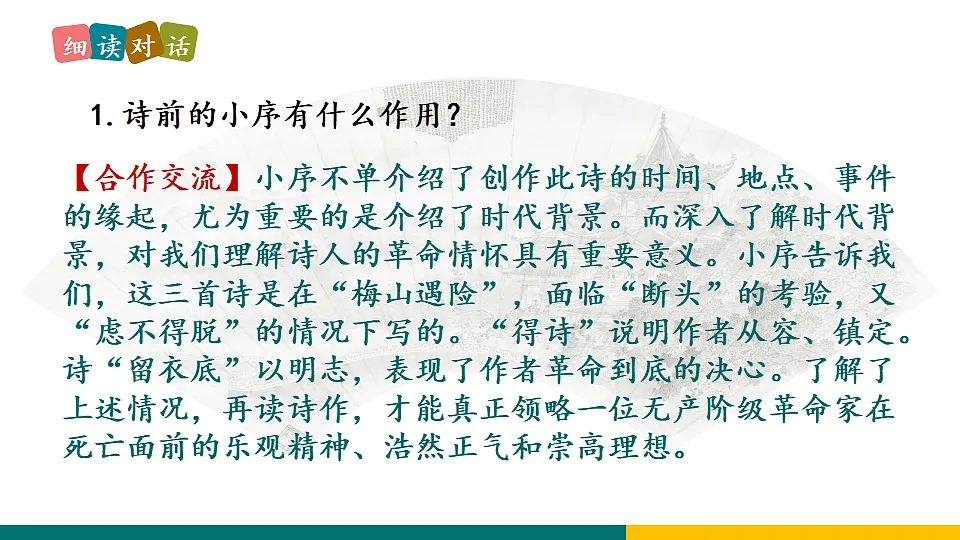 细读对话

1. 诗前的小序有什么作用？

【合作交流】小序不单介绍了创作此诗的时间、地点、事件的缘起，尤为重要的是介绍了时代背景。而深入了解时代背景，对我们理解诗人的革命情怀具有重要意义。小序告诉我们，这三首诗是在“梅山遇险”，面临“断头”的考验，又“虑不得脱”的情况下写的。“得诗”说明作者从容、镇定。诗“留衣底”以明志，表现了作者革命到底的决心。了解了上述情况，再读诗作，才能真正领略一位无产阶级革命家在死亡面前的乐观精神、浩然正气和崇高理想。